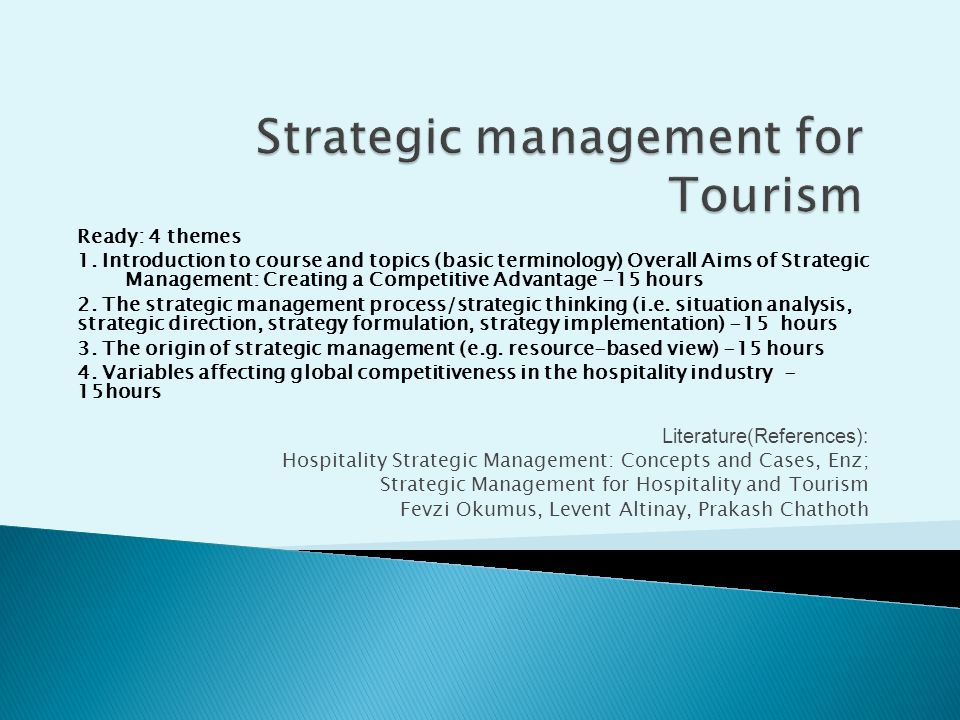 Strategic management for Tourism

Ready: 4 themes

1. Introduction to course and topics (basic terminology) Overall Aims of Strategic Management: Creating a Competitive Advantage -15 hours

2. The strategic management process/strategic thinking (i.e. situation analysis, strategic direction, strategy formulation, strategy implementation) -15 hours

3. The origin of strategic management (e.g. resource-based view) -15 hours

4. Variables affecting global competitiveness in the hospitality industry - 15hours

Literature(References):
Hospitality Strategic Management: Concepts and Cases, Enz;
Strategic Management for Hospitality and Tourism
Fevzi Okumus, Levent Altinay, Prakash Chathoth